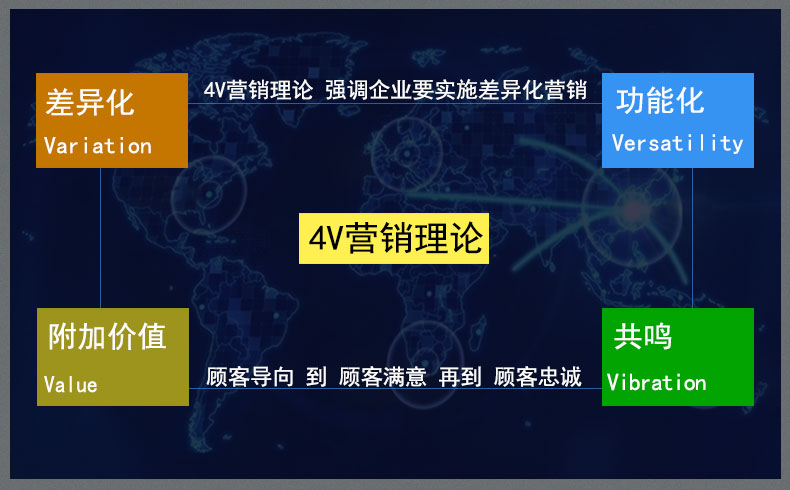 差异化
Variation

4V营销理论 强调企业要实施差异化营销

功能化
Versatility

4V营销理论

附加价值
Value

顾客导向 到 顾客满意 再到 顾客忠诚

共鸣
Vibration